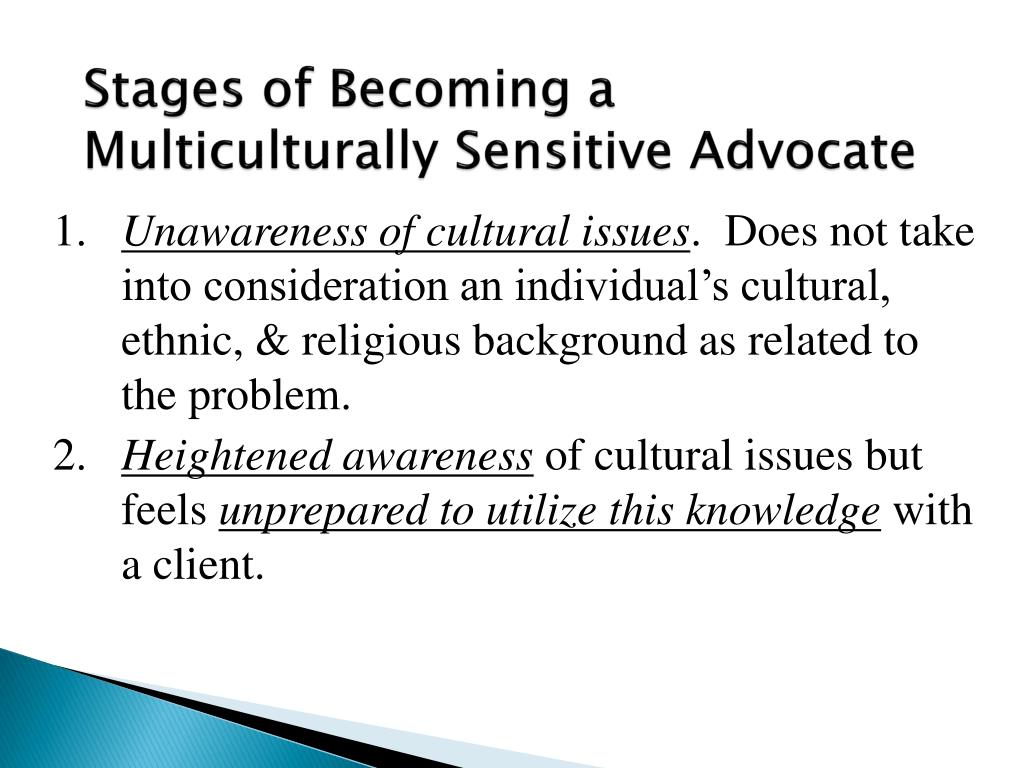 Stages of Becoming a Multiculturally Sensitive Advocate

1. Unawareness of cultural issues. Does not take into consideration an individual’s cultural, ethnic, & religious background as related to the problem.

2. Heightened awareness of cultural issues but feels unprepared to utilize this knowledge with a client.